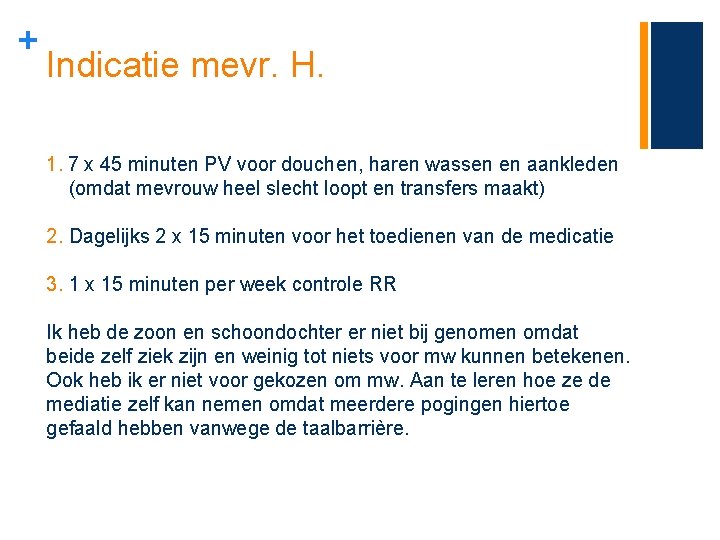 +
Indicatie mevr. H.

1. 7 x 45 minuten PV voor douchen, haren wassen en aankleden (omdat mevrouw heel slecht loopt en transfers maakt)

2. Dagelijks 2 x 15 minuten voor het toedienen van de medicatie

3. 1 x 15 minuten per week controle RR

Ik heb de zoon en schoondochter er niet bij genomen omdat beide zelf ziek zijn en weinig tot niets voor mw kunnen betekenen. Ook heb ik er niet voor gekozen om mw. Aan te leren hoe ze de mediatie zelf kan nemen omdat meerdere pogingen hiertoe gefaald hebben vanwege de taalbarrière.